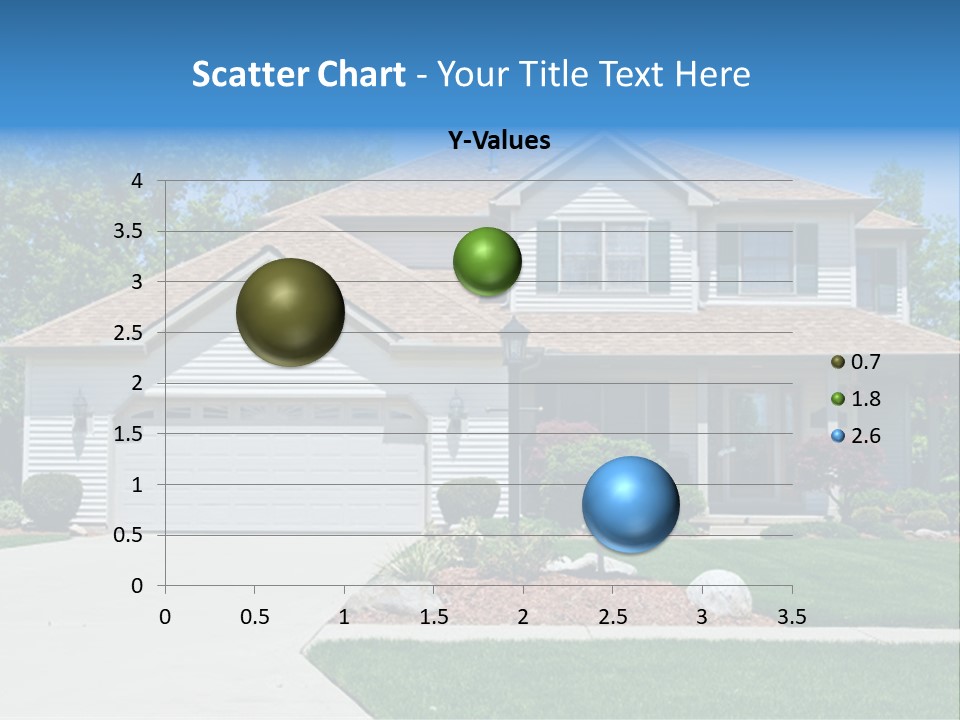 Scatter Chart - Your Title Text Here

Y-Values

4
3.5
3
2.5
2
1.5
1
0.5
0

0 0.5 1 1.5 2 2.5 3 3.5

0.7
1.8
2.6